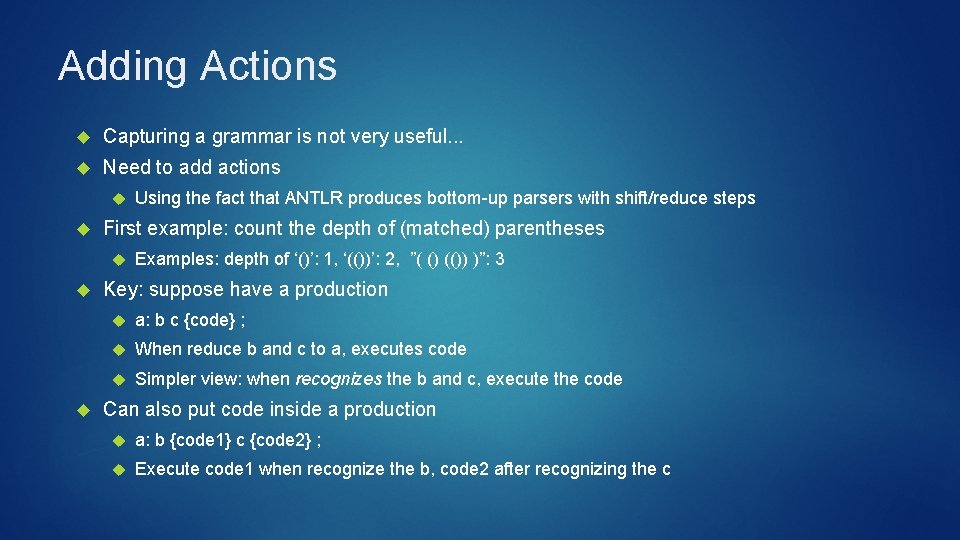 Adding Actions

Capturing a grammar is not very useful...

Need to add actions

Using the fact that ANTLR produces bottom-up parsers with shift/reduce steps

First example: count the depth of (matched) parentheses

Examples: depth of ‘()’: 1, ‘(())’: 2, ”( () (()) )”: 3

Key: suppose have a production

a: b c {code} ;

When reduce b and c to a, executes code

Simpler view: when recognizes the b and c, execute the code

Can also put code inside a production

a: b {code1} c {code2} ;

Execute code1 when recognize the b, code2 after recognizing the c